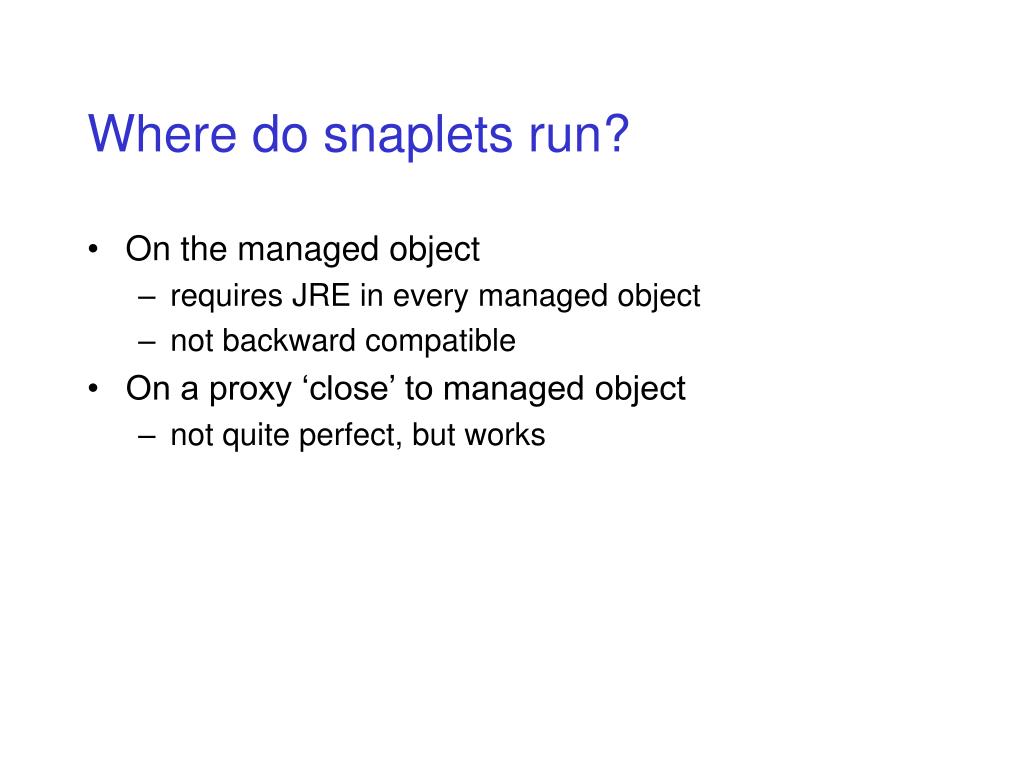 Where do snaplets run?

• On the managed object
– requires JRE in every managed object
– not backward compatible
• On a proxy ‘close’ to managed object
– not quite perfect, but works